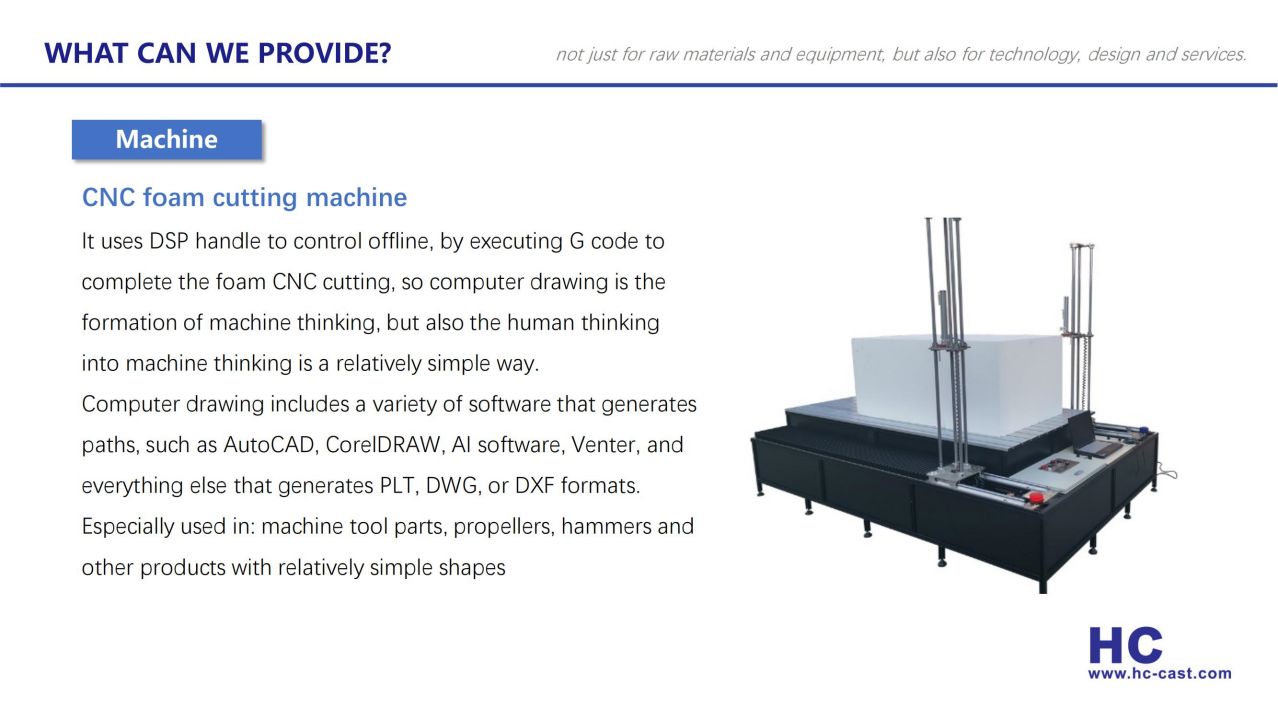 WHAT CAN WE PROVIDE?

not just for raw materials and equipment, but also for technology, design and services.

Machine

CNC foam cutting machine

It uses DSP handle to control offline, by executing G code to complete the foam CNC cutting, so computer drawing is the formation of machine thinking, but also the human thinking into machine thinking is a relatively simple way.
Computer drawing includes a variety of software that generates paths, such as AutoCAD, CorelDRAW, AI software, Venter, and everything else that generates PLT, DWG, or DXF formats.
Especially used in: machine tool parts, propellers, hammers and other products with relatively simple shapes

HC
www.hc-cast.com